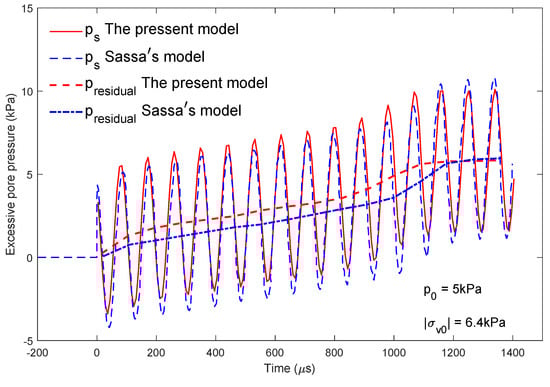 15

10

5

0

-5

Excessive pore pressure (kPa)

$p_s$ The pressent model
$p_s$ Sassa's model
$p_{residual}$ The present model
$p_{residual}$ Sassa's model

$p_0$ = 5kPa

$|\sigma_{v0}|$ = 6.4kPa

-200 0 200 400 600 800 1000 1200 1400

Time ($\mu$s)